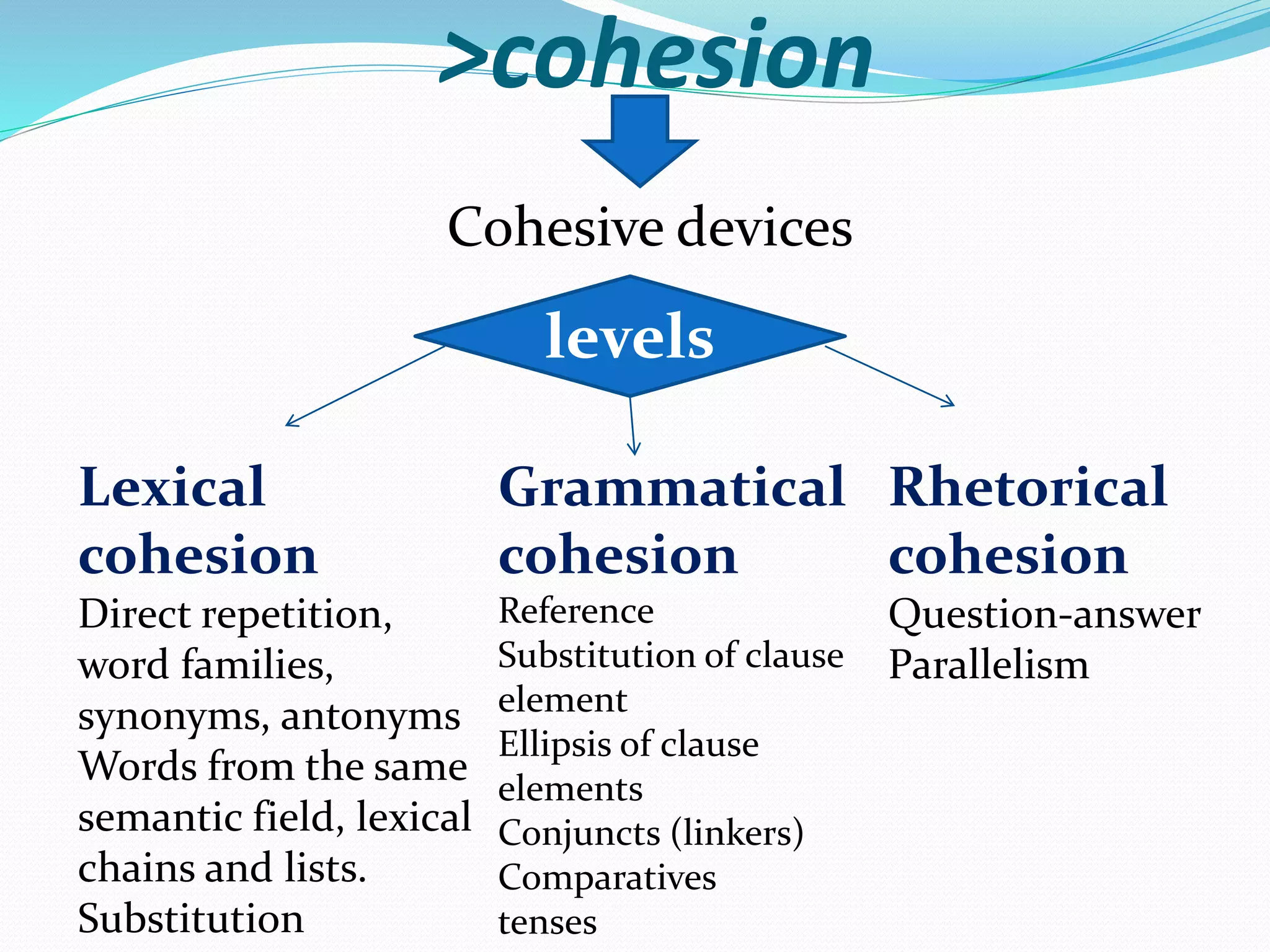 >cohesion

Cohesive devices

levels

Lexical cohesion

Direct repetition, word families, synonyms, antonyms
Words from the same semantic field, lexical chains and lists.
Substitution

Grammatical cohesion

Reference
Substitution of clause element
Ellipsis of clause elements
Conjuncts (linkers)
Comparatives
tenses

Rhetorical cohesion

Question-answer
Parallelism